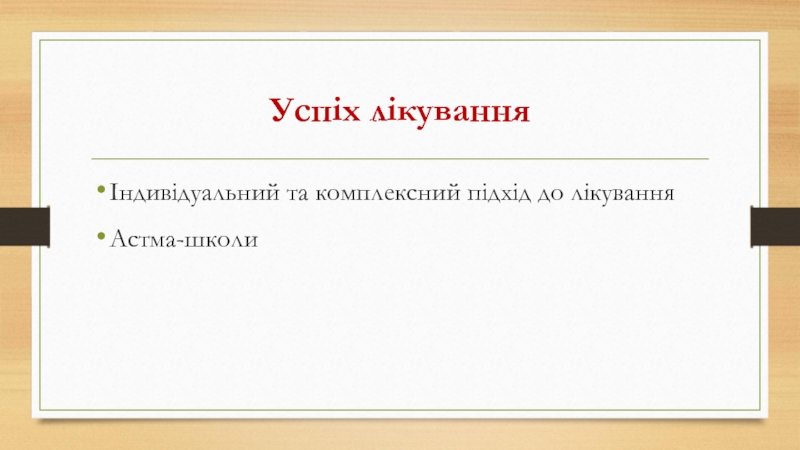 Успіх лікування

• Індивідуальний та комплексний підхід до лікування

• Астма-школи